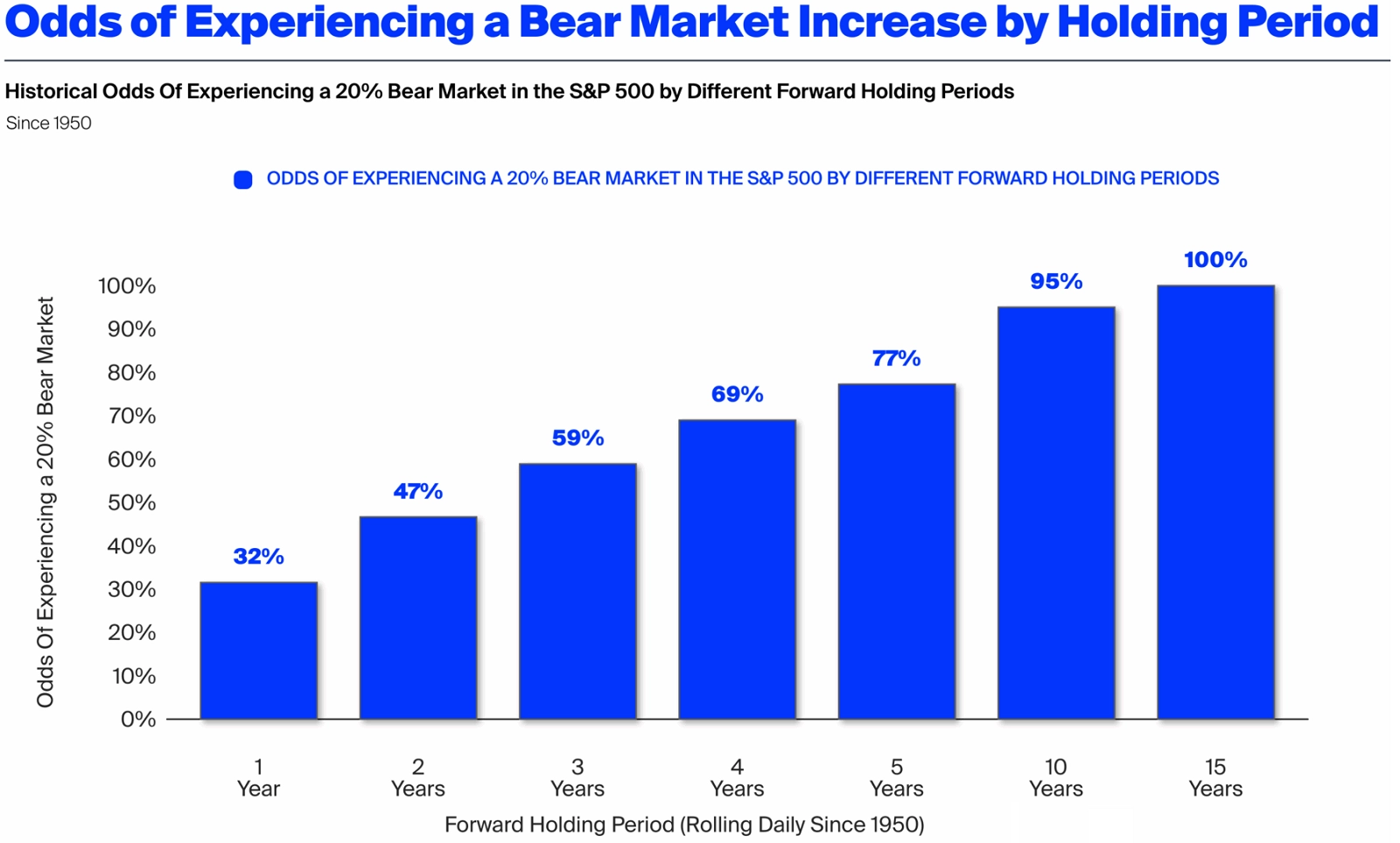 Odds of Experiencing a Bear Market Increase by Holding Period

Historical Odds Of Experiencing a 20% Bear Market in the S&P 500 by Different Forward Holding Periods

Since 1950

ODDS OF EXPERIENCING A 20% BEAR MARKET IN THE S&P 500 BY DIFFERENT FORWARD HOLDING PERIODS

Odds Of Experiencing a 20% Bear Market

100%
90%
80%
70%
60%
50%
40%
30%
20%
10%
0%

32%
47%
59%
69%
77%
95%
100%

1 Year
2 Years
3 Years
4 Years
5 Years
10 Years
15 Years

Forward Holding Period (Rolling Daily Since 1950)